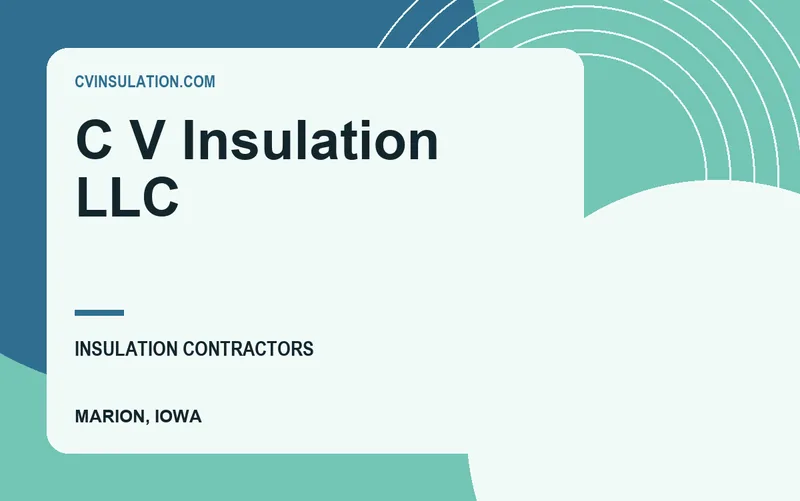 CVINSULATION.COM

C V Insulation LLC

INSULATION CONTRACTORS

MARION, IOWA